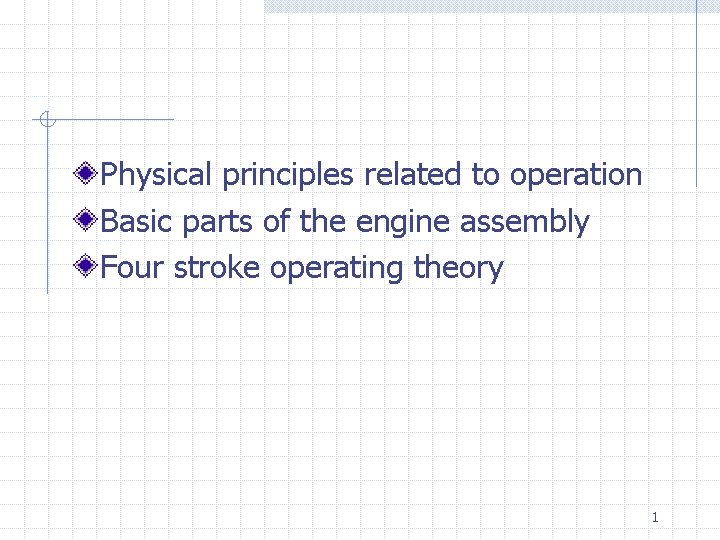 Physical principles related to operation
Basic parts of the engine assembly
Four stroke operating theory

1